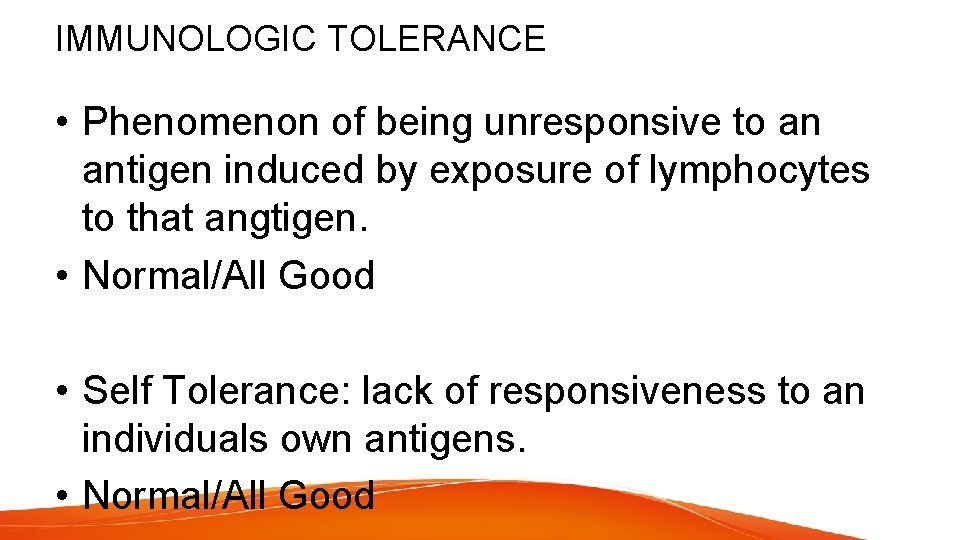 IMMUNOLOGIC TOLERANCE

• Phenomenon of being unresponsive to an antigen induced by exposure of lymphocytes to that angtigen.
• Normal/All Good

• Self Tolerance: lack of responsiveness to an individuals own antigens.
• Normal/All Good